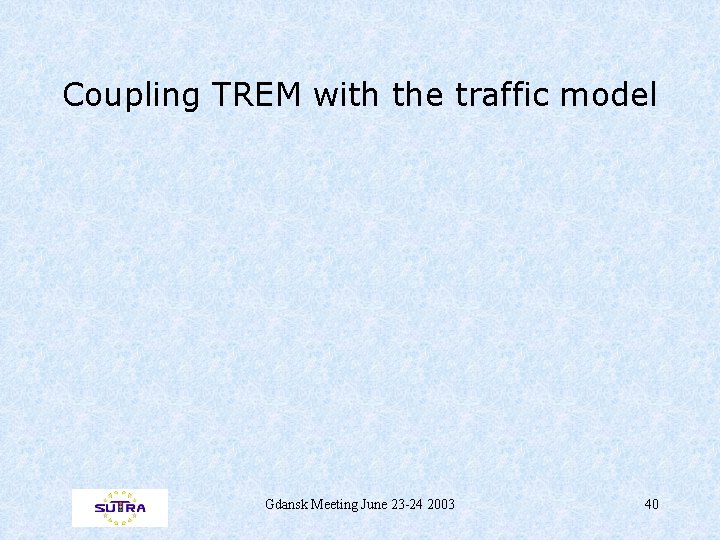 Coupling TREM with the traffic model

SUTRA

Gdansk Meeting June 23-24 2003

40